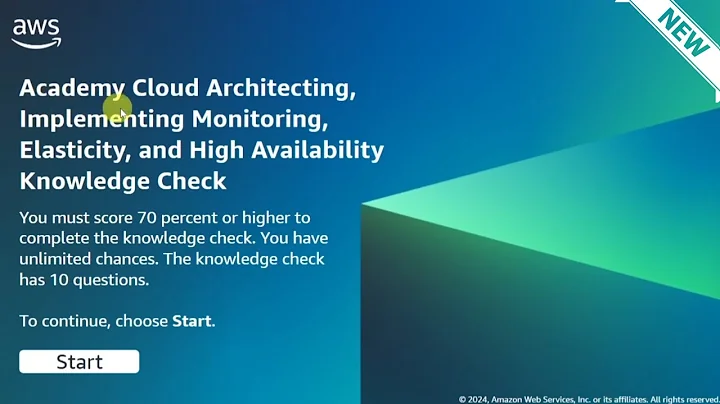 aws

NEW

Academy Cloud Architecting, Implementing Monitoring, Elasticity, and High Availability Knowledge Check

You must score 70 percent or higher to complete the knowledge check. You have unlimited chances. The knowledge check has 10 questions.

To continue, choose Start.

Start

© 2024, Amazon Web Services, Inc. or its affiliates. All rights reserved.